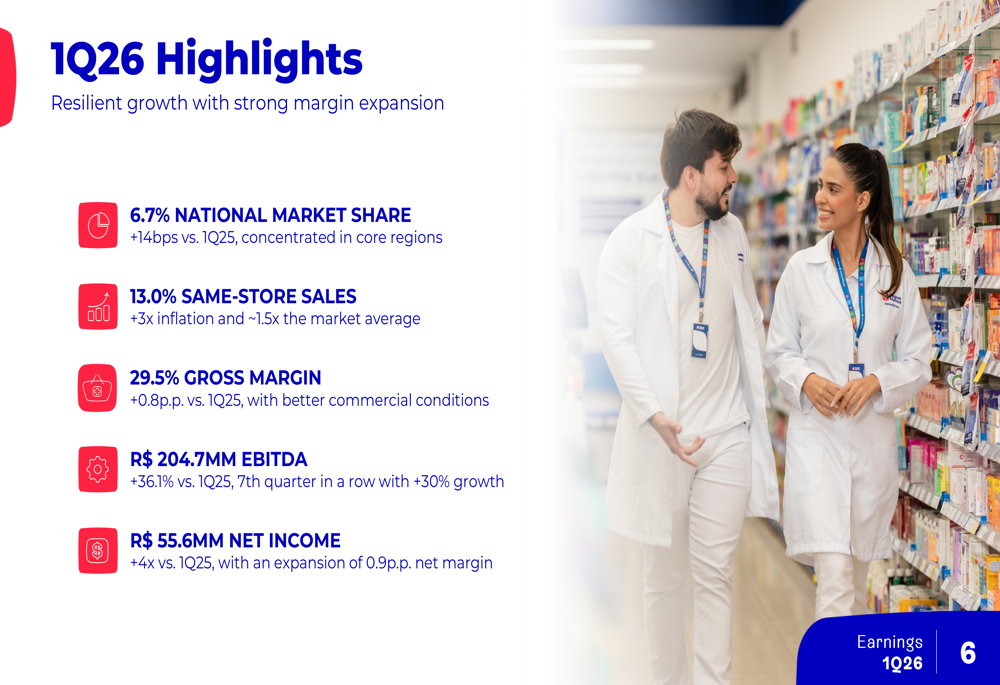 1Q26 Highlights
Resilient growth with strong margin expansion

6.7% NATIONAL MARKET SHARE
+14bps vs. 1Q25, concentrated in core regions

13.0% SAME-STORE SALES
+3x inflation and ~1.5x the market average

29.5% GROSS MARGIN
+0.8p.p. vs. 1Q25, with better commercial conditions

R$ 204.7MM EBITDA
+36.1% vs. 1Q25, 7th quarter in a row with +30% growth

R$ 55.6MM NET INCOME
+4x vs. 1Q25, with an expansion of 0.9p.p. net margin

Earnings 1Q26
6